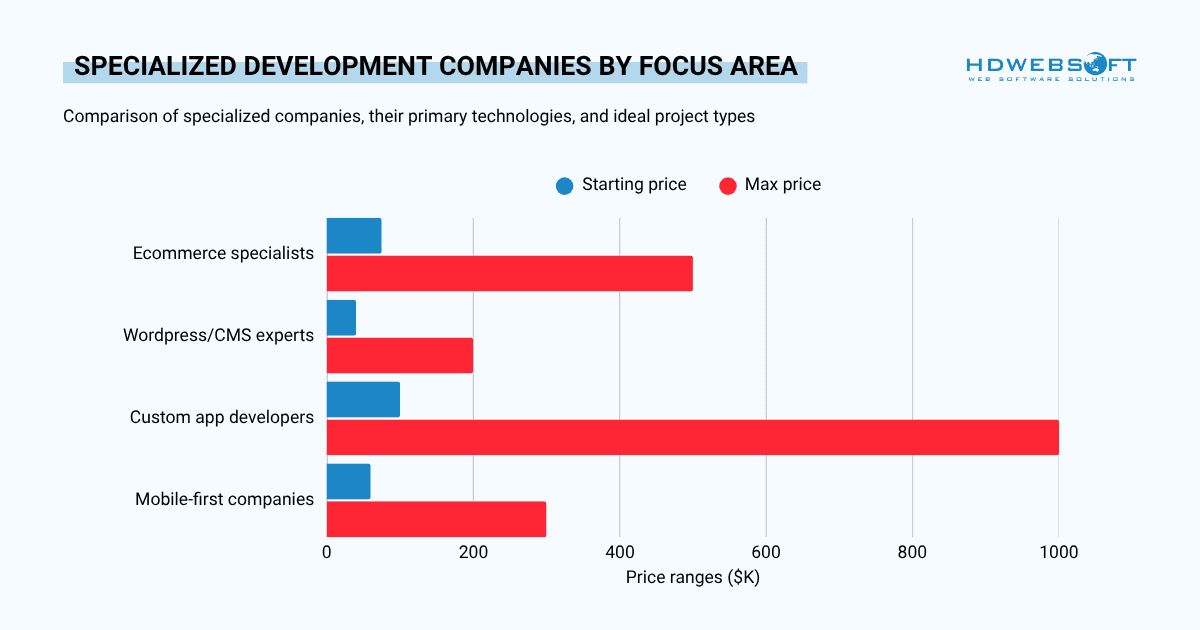 SPECIALIZED DEVELOPMENT COMPANIES BY FOCUS AREA

HDWEBSOFT
WEB SOFTWARE SOLUTIONS

Comparison of specialized companies, their primary technologies, and ideal project types

Starting price
Max price

Ecommerce specialists
Wordpress/CMS experts
Custom app developers
Mobile-first companies

0
200
400
600
800
1000

Price ranges ($K)